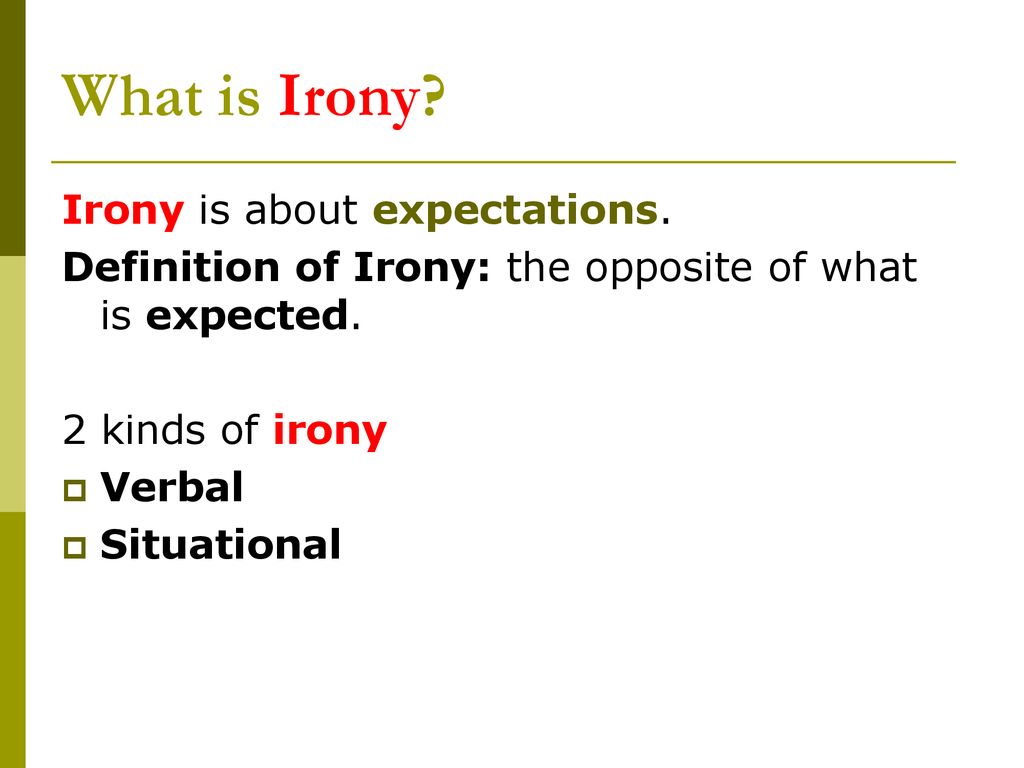 What is Irony?

Irony is about expectations.

Definition of Irony: the opposite of what is expected.

2 kinds of irony

Verbal

Situational